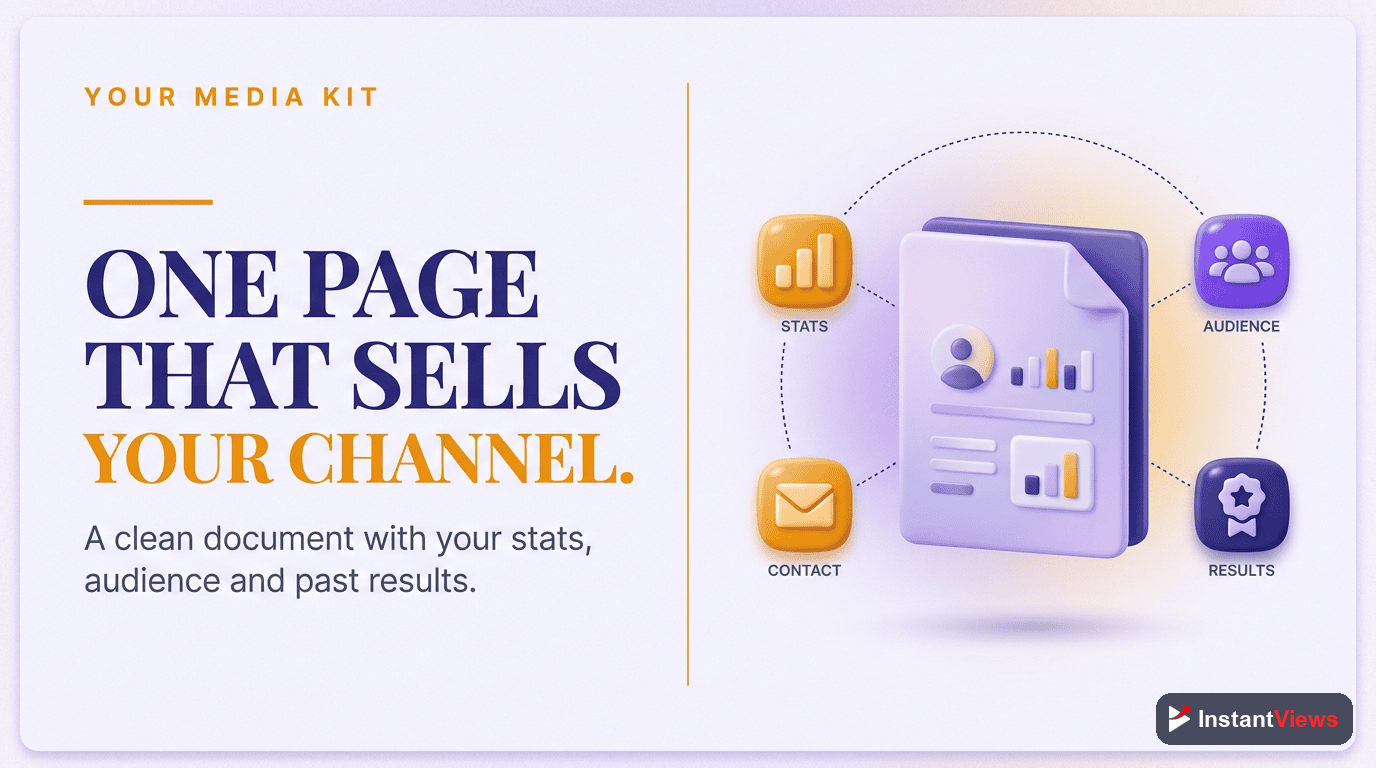 YOUR MEDIA KIT

ONE PAGE THAT SELLS YOUR CHANNEL.

A clean document with your stats, audience and past results.

STATS

AUDIENCE

CONTACT

RESULTS

InstantViews